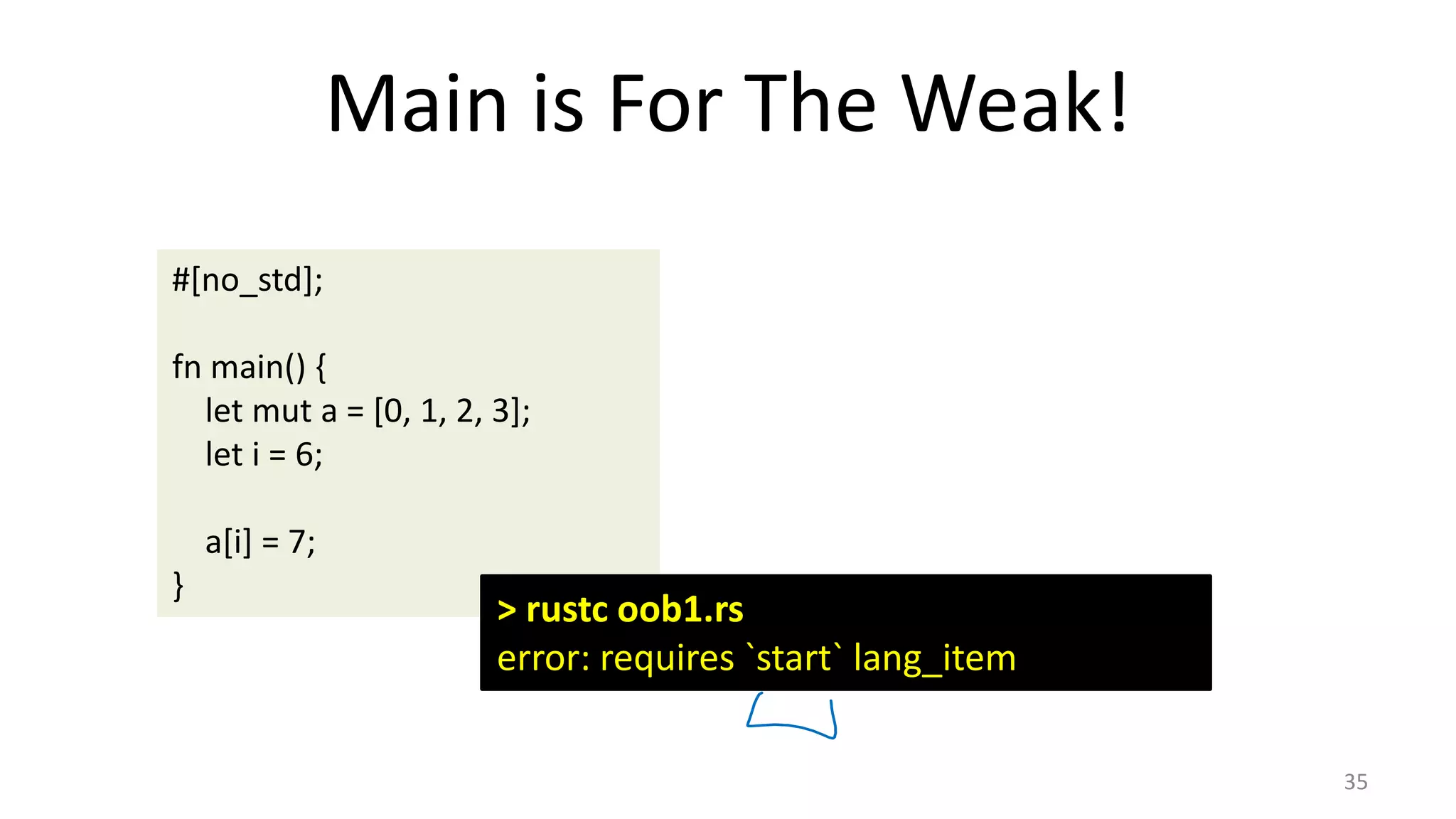 Main is For The Weak!

#[no_std];

fn main() {
 let mut a = [0, 1, 2, 3];
 let i = 6;

 a[i] = 7;
}

> rustc oob1.rs
error: requires `start` lang_item

35